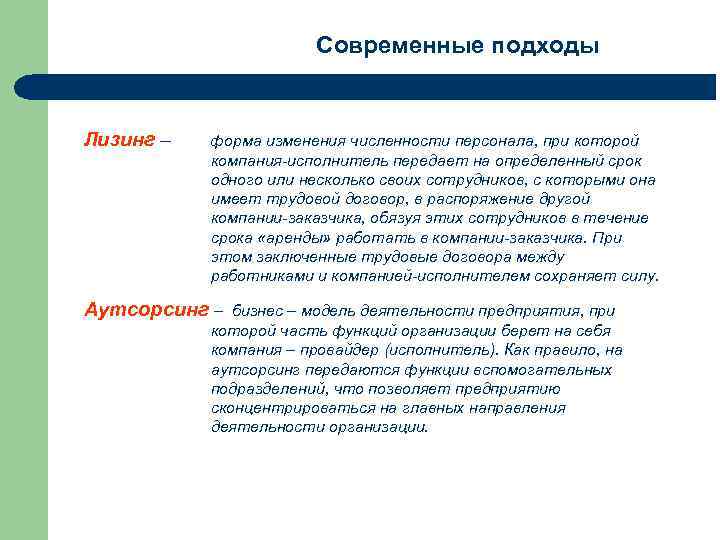 Современные подходы

Лизинг – форма изменения численности персонала, при которой компания-исполнитель передает на определенный срок одного или несколько своих сотрудников, с которыми она имеет трудовой договор, в распоряжение другой компании-заказчика, обязуя этих сотрудников в течение срока «аренды» работать в компании-заказчика. При этом заключенные трудовые договора между работниками и компанией-исполнителем сохраняет силу.

Аутсорсинг – бизнес – модель деятельности предприятия, при которой часть функций организации берет на себя компания – провайдер (исполнитель). Как правило, на аутсорсинг передаются функции вспомогательных подразделений, что позволяет предприятию сконцентрироваться на главных направления деятельности организации.